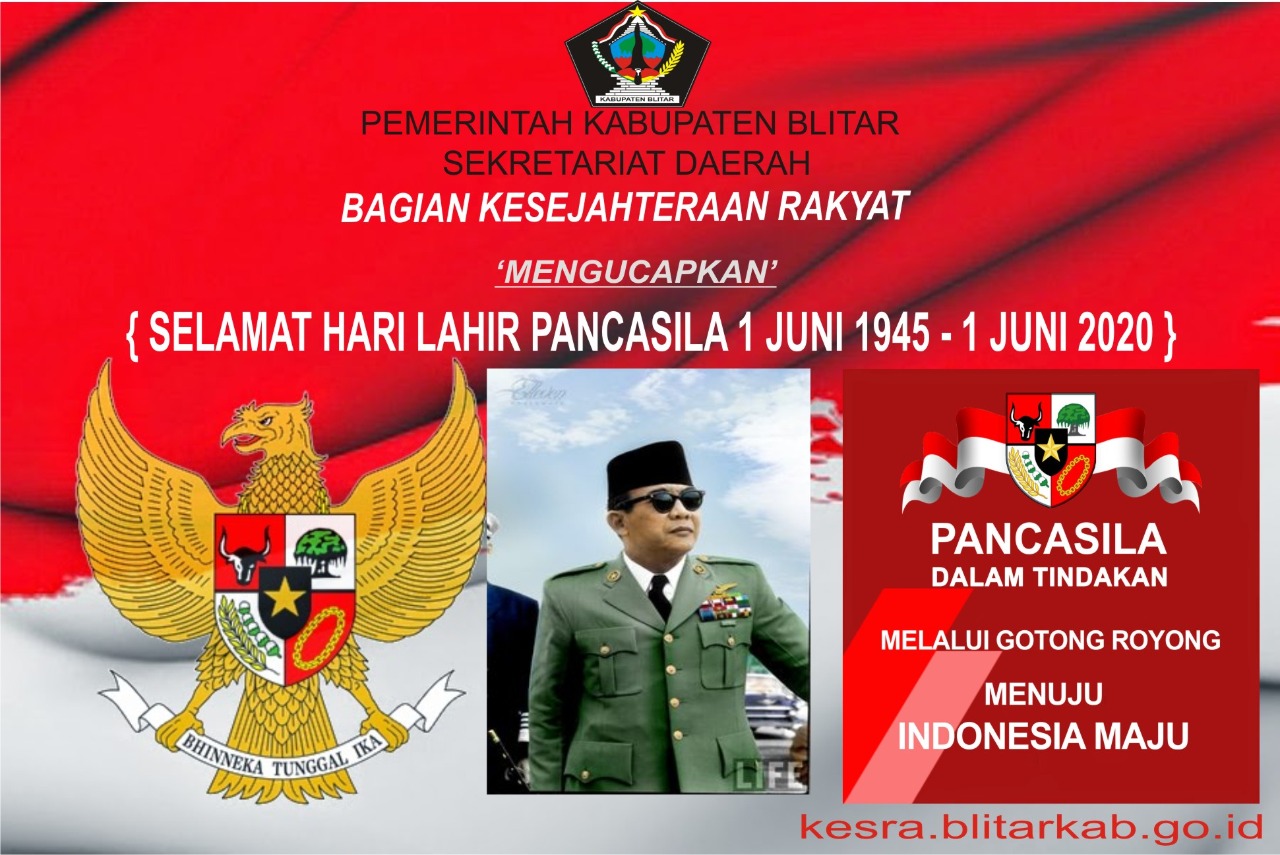 KABUPATEN BLITAR

PEMERINTAH KABUPATEN BLITAR
SEKRETARIAT DAERAH
BAGIAN KESEJAHTERAAN RAKYAT

'MENGUCAPKAN'

{ SELAMAT HARI LAHIR PANCASILA 1 JUNI 1945 - 1 JUNI 2020 }

BHINNEKA TUNGGAL IKA

LIFE

PANCASILA
DALAM TINDAKAN

MELALUI GOTONG ROYONG

MENUJU
INDONESIA MAJU

kesra.blitarkab.go.id